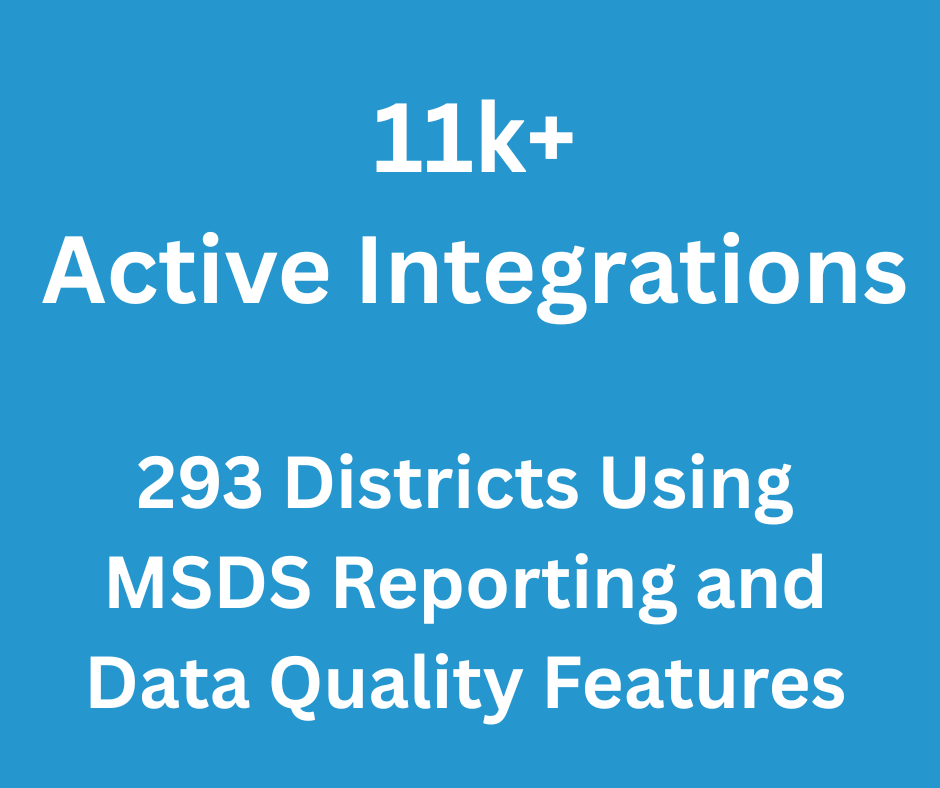 11k+
Active Integrations

293 Districts Using MSDS Reporting and Data Quality Features